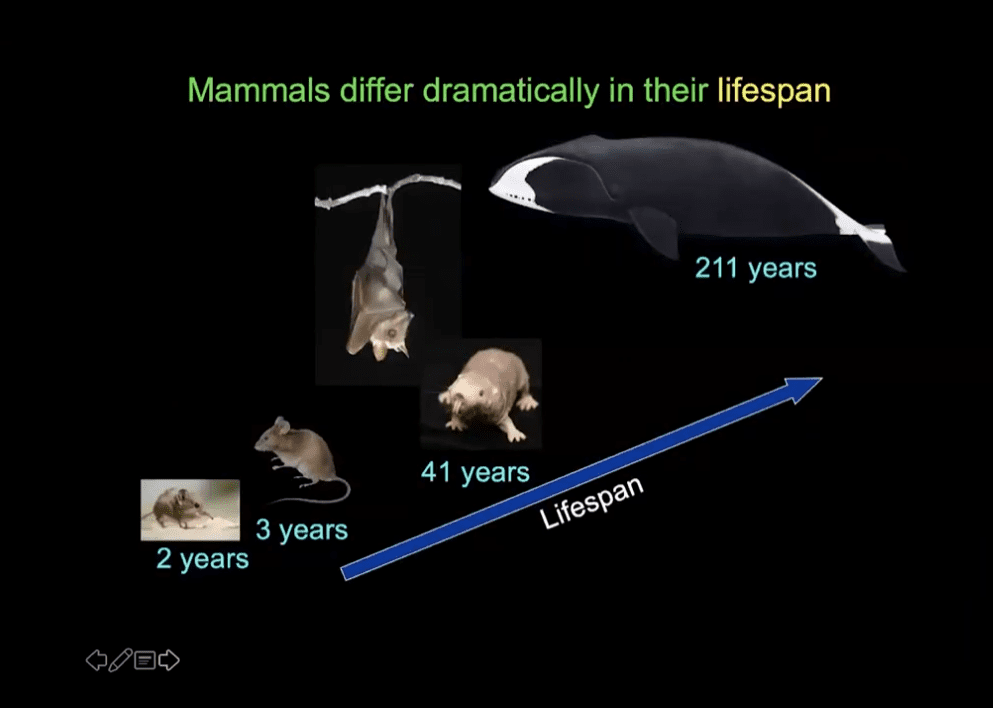 Mammals differ dramatically in their lifespan

211 years

41 years

3 years

2 years

Lifespan